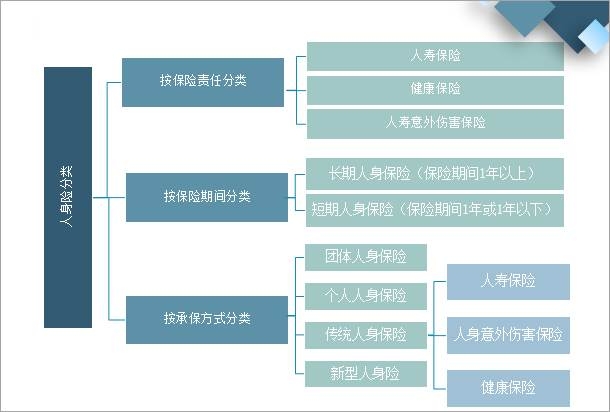 人身险分类

按保险责任分类

人寿保险

健康保险

人寿意外伤害保险

按保险期间分类

长期人身保险（保险期间1年以上）

短期人身保险（保险期间1年或1年以下）

按承保方式分类

团体人身保险

个人人身保险

传统人身保险

新型人身险

人寿保险

人身意外伤害保险

健康保险